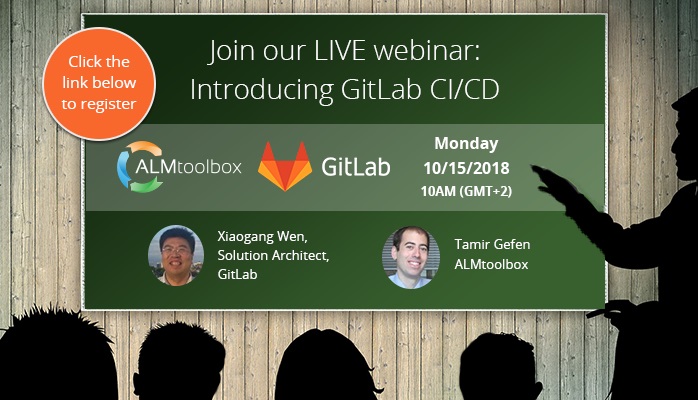 Click the link below to register

Join our LIVE webinar: Introducing GitLab CI/CD

ALMtoolbox

GitLab

Monday
10/15/2018
10AM (GMT+2)

Xiaogang Wen, Solution Architect, GitLab

Tamir Gefen
ALMtoolbox